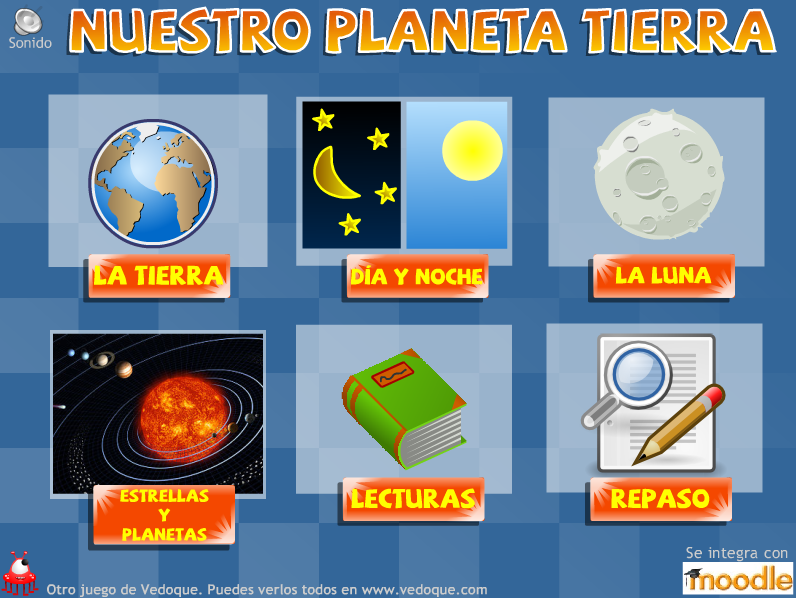 Sonido

NUESTRO PLANETA TIERRA

LA TIERRA

DÍA Y NOCHE

LA LUNA

ESTRELLAS Y PLANETAS

LECTURAS

REPASO

Otro juego de Vedoque. Puedes verlos todos en www.vedoque.com

Se integra con moodle